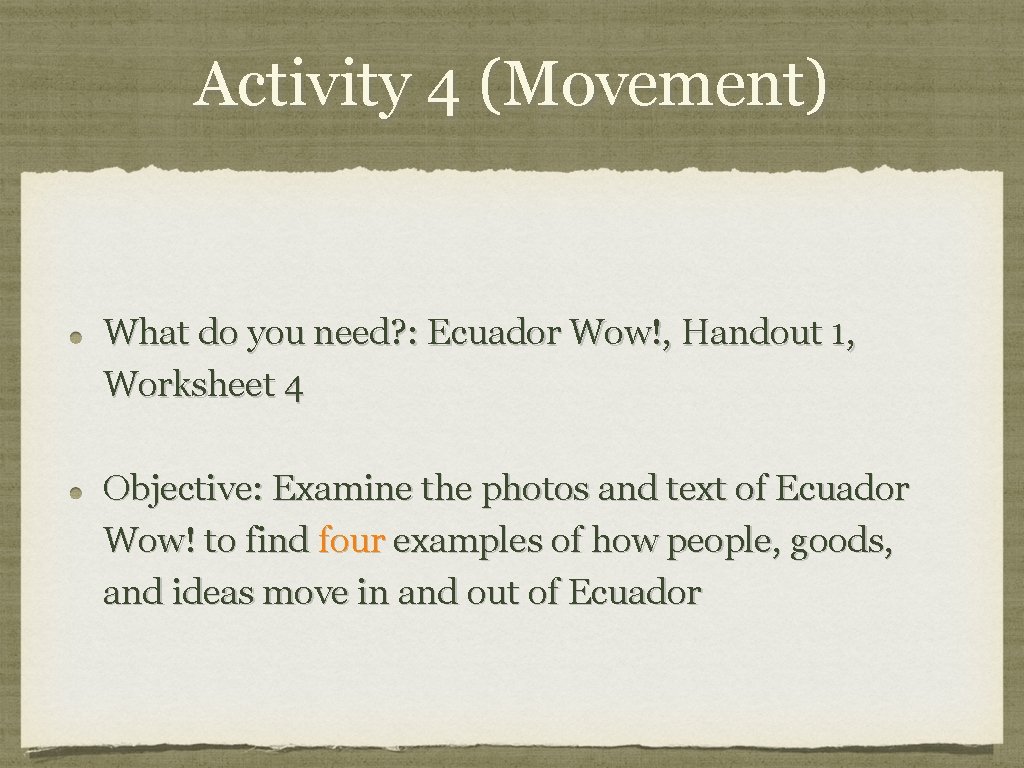 Activity 4 (Movement)

What do you need?: Ecuador Wow!, Handout 1, Worksheet 4

Objective: Examine the photos and text of Ecuador Wow! to find four examples of how people, goods, and ideas move in and out of Ecuador